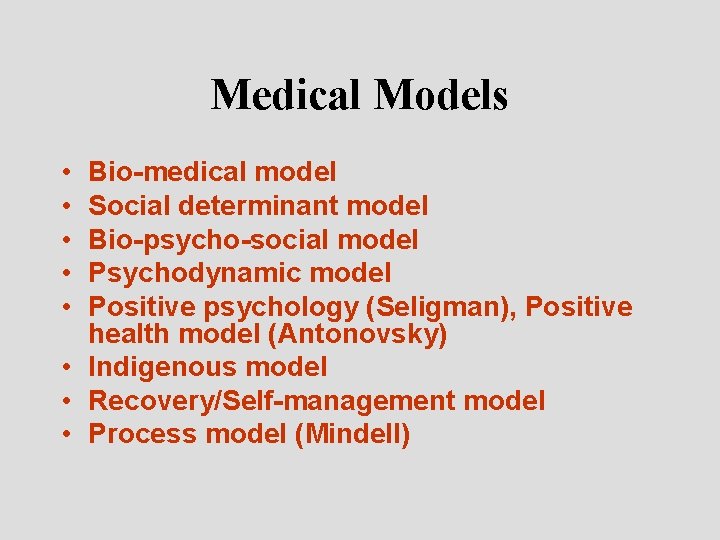 Medical Models

• Bio-medical model
• Social determinant model
• Bio-psycho-social model
• Psychodynamic model
• Positive psychology (Seligman), Positive health model (Antonovsky)
• Indigenous model
• Recovery/Self-management model
• Process model (Mindell)